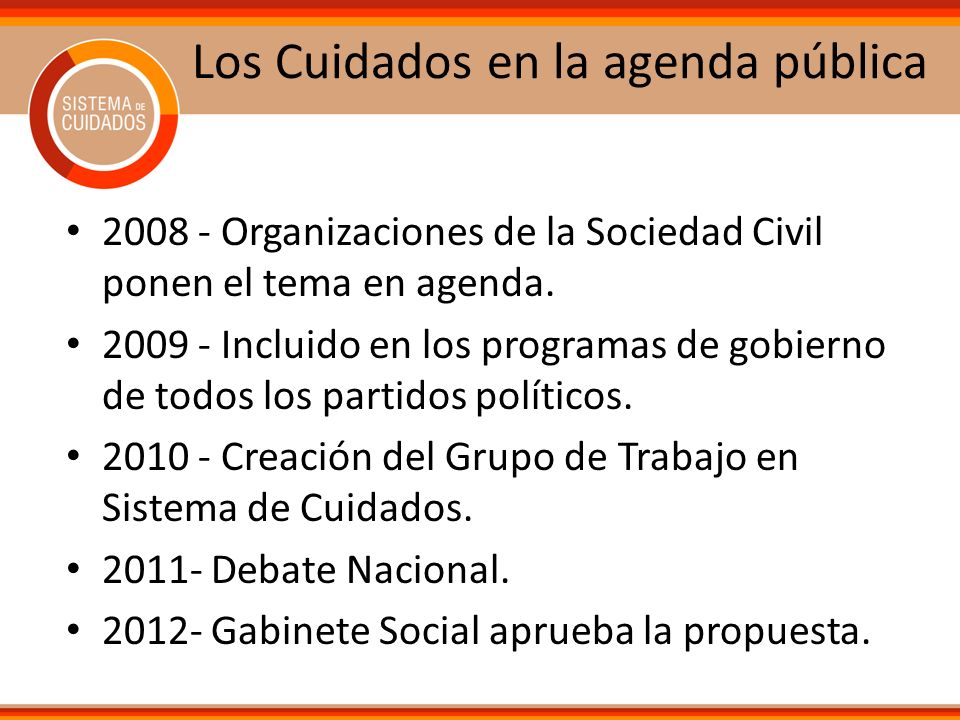 SISTEMA DE CUIDADOS

Los Cuidados en la agenda pública

• 2008 - Organizaciones de la Sociedad Civil ponen el tema en agenda.
• 2009 - Incluido en los programas de gobierno de todos los partidos políticos.
• 2010 - Creación del Grupo de Trabajo en Sistema de Cuidados.
• 2011- Debate Nacional.
• 2012- Gabinete Social aprueba la propuesta.